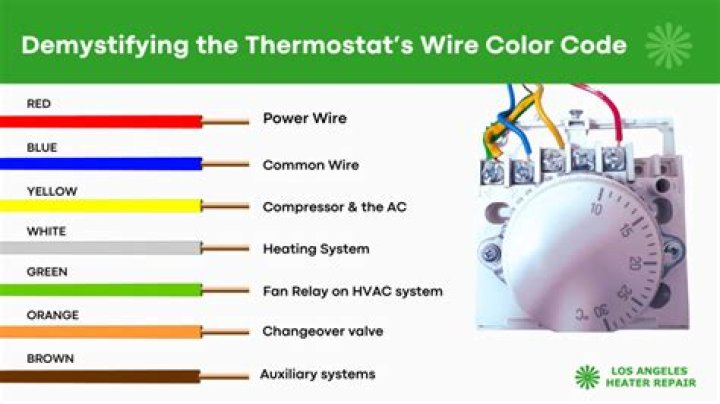 Demystifying the Thermostat's Wire Color Code

RED
Power Wire

BLUE
Common Wire

YELLOW
Compressor & the AC

WHITE
Heating System

GREEN
Fan Relay on HVAC system

ORANGE
Changeover valve

BROWN
Auxiliary systems

10
15
20
25
30
°C

LOS ANGELES
HEATER REPAIR